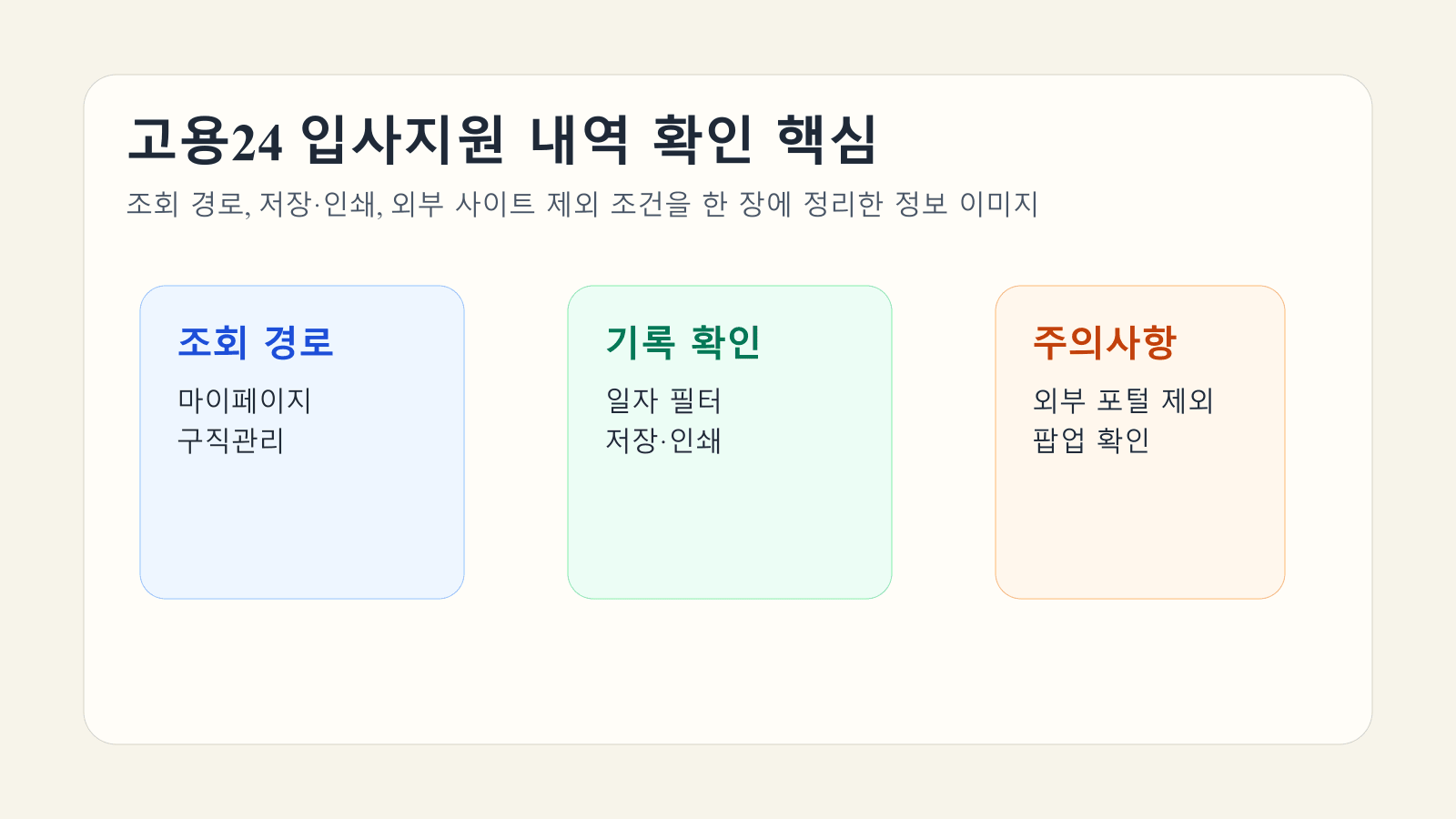 고용24 입사지원 내역 확인 핵심

조회 경로, 저장·인쇄, 외부 사이트 제외 조건을 한 장에 정리한 정보 이미지

조회 경로

마이페이지
구직관리

기록 확인

일자 필터
저장·인쇄

주의사항

외부 포털 제외
팝업 확인